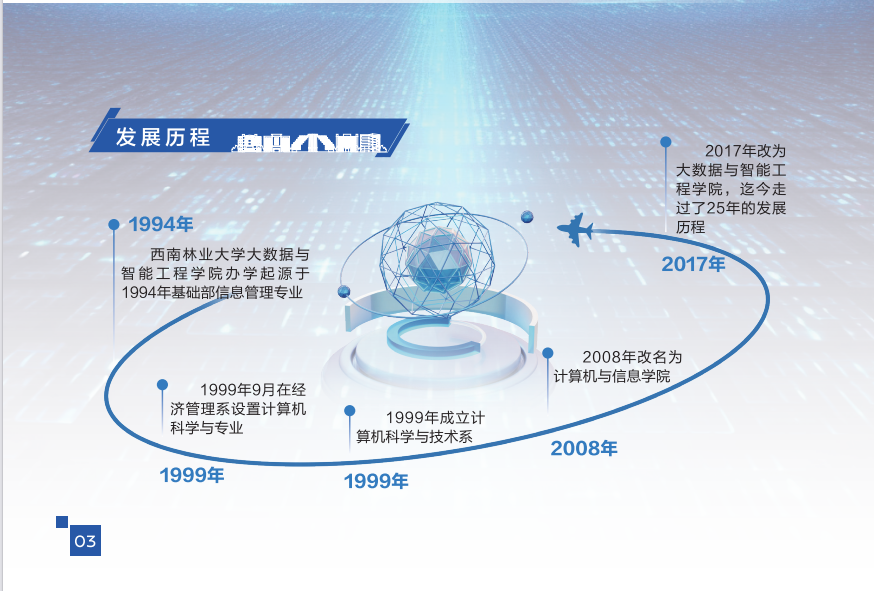 发展历程

1994年

西南林业大学大数据与智能工程学院办学起源于1994年基础部信息管理专业

1999年9月在经济管理系设置计算机科学与专业

1999年

1999年成立计算机科学与技术系

1999年

2008年改名为计算机与信息学院

2008年

2017年改为大数据与智能工程学院，迄今走过了25年的发展历程

2017年

03